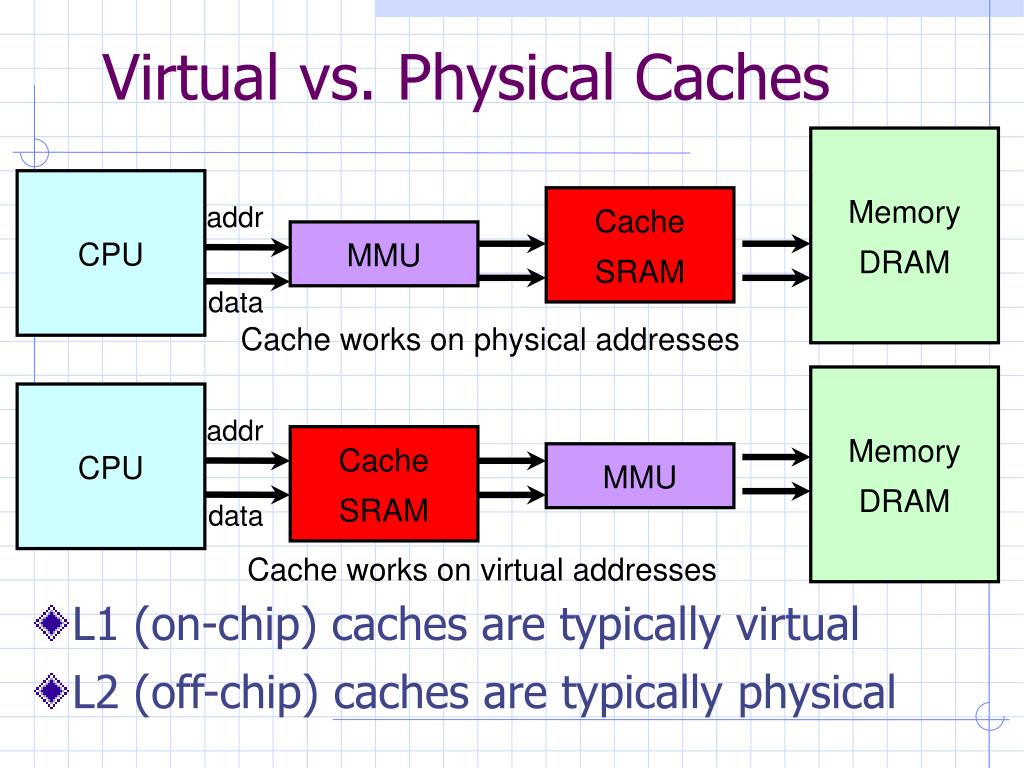 Virtual vs. Physical Caches

CPU

addr

data

MMU

Cache

SRAM

Memory

DRAM

Cache works on physical addresses

CPU

addr

data

Cache

SRAM

MMU

Memory

DRAM

Cache works on virtual addresses

L1 (on-chip) caches are typically virtual

L2 (off-chip) caches are typically physical